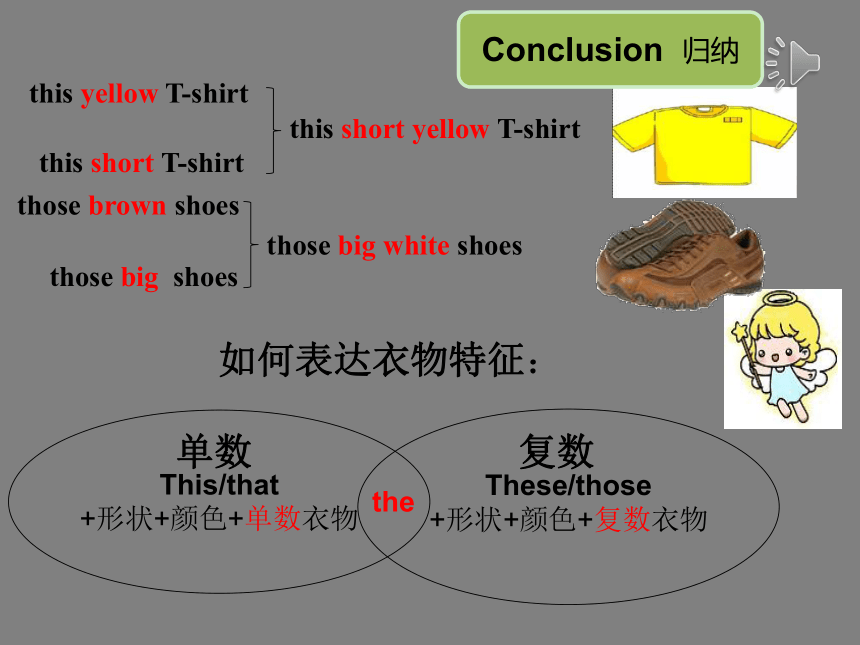 Conclusion 归纳

this yellow T-shirt
this short T-shirt
this short yellow T-shirt

those brown shoes
those big shoes
those big white shoes

如何表达衣物特征：

单数
This/that
+形状+颜色+单数衣物

the

复数
These/those
+形状+颜色+复数衣物